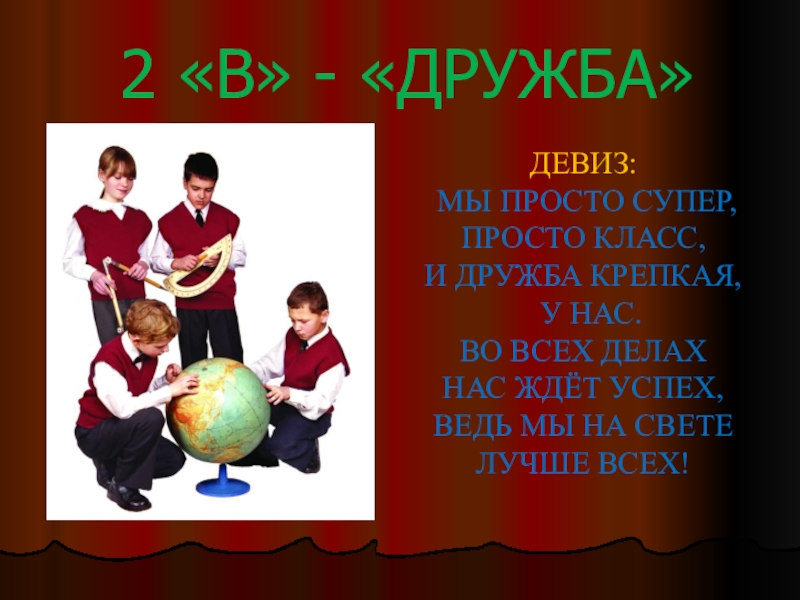 2 «В» - «ДРУЖБА»

ДЕВИЗ:
МЫ ПРОСТО СУПЕР,
ПРОСТО КЛАСС,
И ДРУЖБА КРЕПКАЯ,
У НАС.
ВО ВСЕХ ДЕЛАХ
НАС ЖДЁТ УСПЕХ,
ВЕДЬ МЫ НА СВЕТЕ
ЛУЧШЕ ВСЕХ!